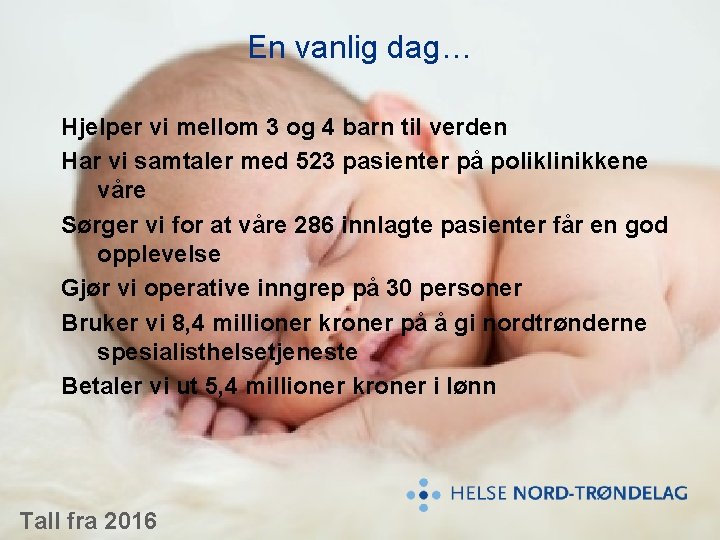 En vanlig dag…

Hjelper vi mellom 3 og 4 barn til verden

Har vi samtaler med 523 pasienter på poliklinikkene våre

Sørger vi for at våre 286 innlagte pasienter får en god opplevelse

Gjør vi operative inngrep på 30 personer

Bruker vi 8,4 millioner kroner på å gi nordtrønderne spesialisthelsetjeneste

Betaler vi ut 5,4 millioner kroner i lønn

HELSE NORD-TRØNDELAG

Tall fra 2016